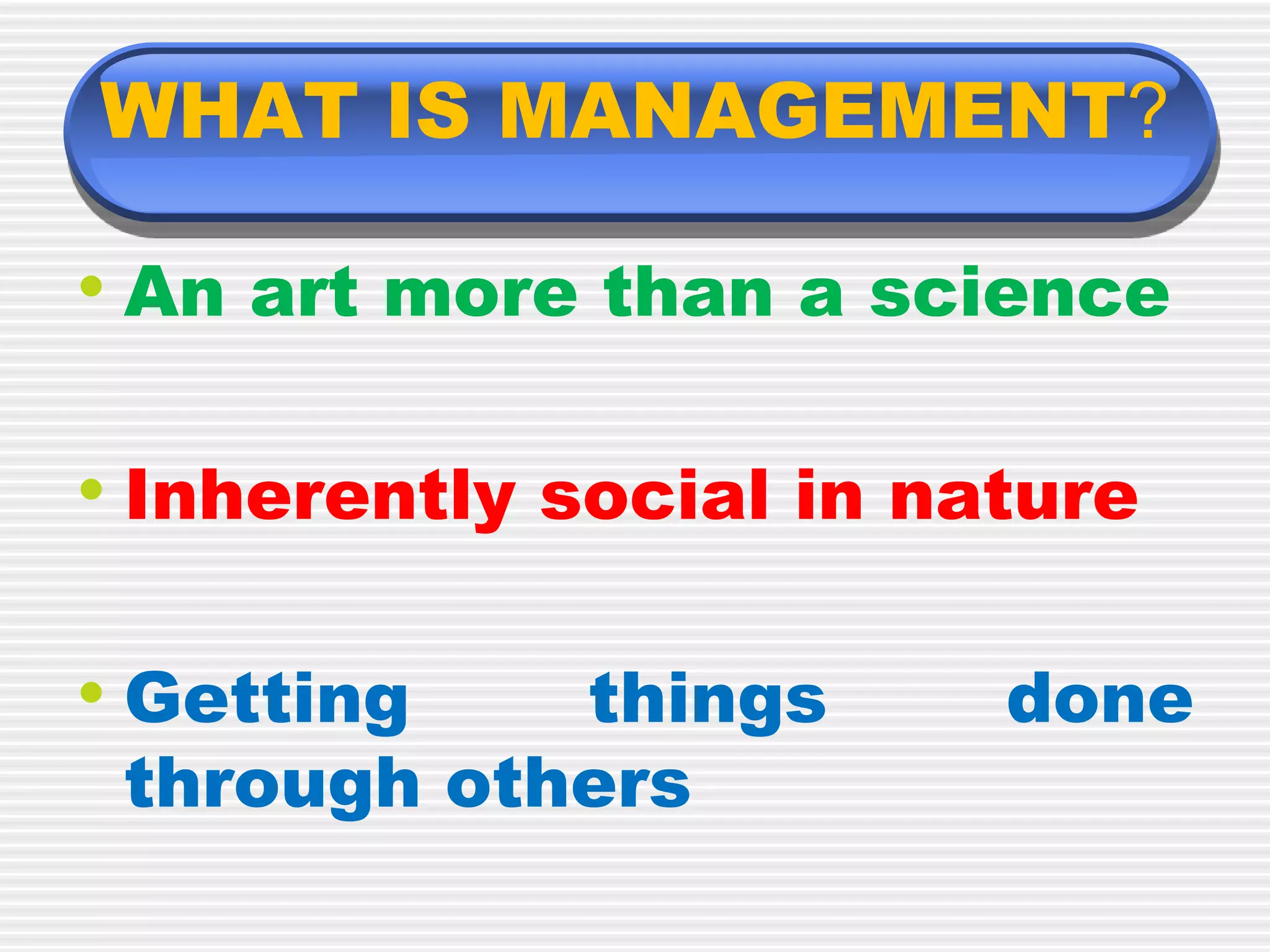 WHAT IS MANAGEMENT?

• An art more than a science

• Inherently social in nature

• Getting things done through others